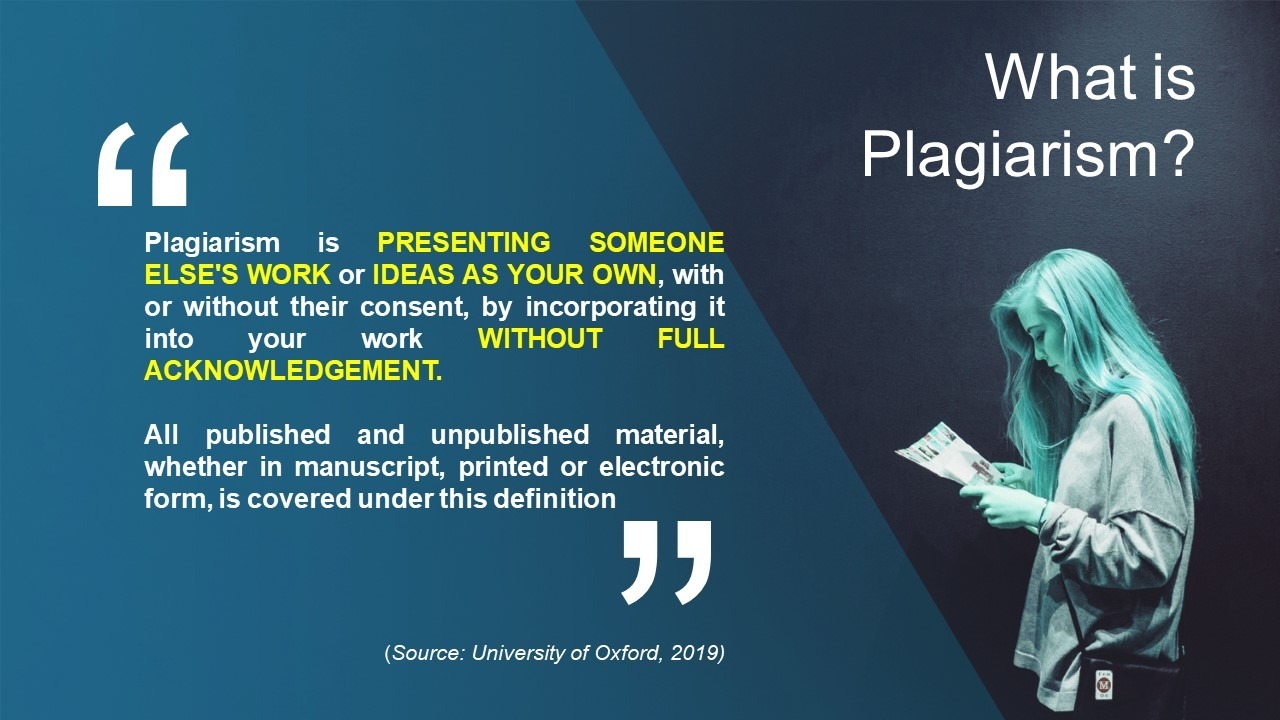 What is Plagiarism?

“

Plagiarism is PRESENTING SOMEONE ELSE'S WORK or IDEAS AS YOUR OWN, with or without their consent, by incorporating it into your work WITHOUT FULL ACKNOWLEDGEMENT.

All published and unpublished material, whether in manuscript, printed or electronic form, is covered under this definition

”

(Source: University of Oxford, 2019)